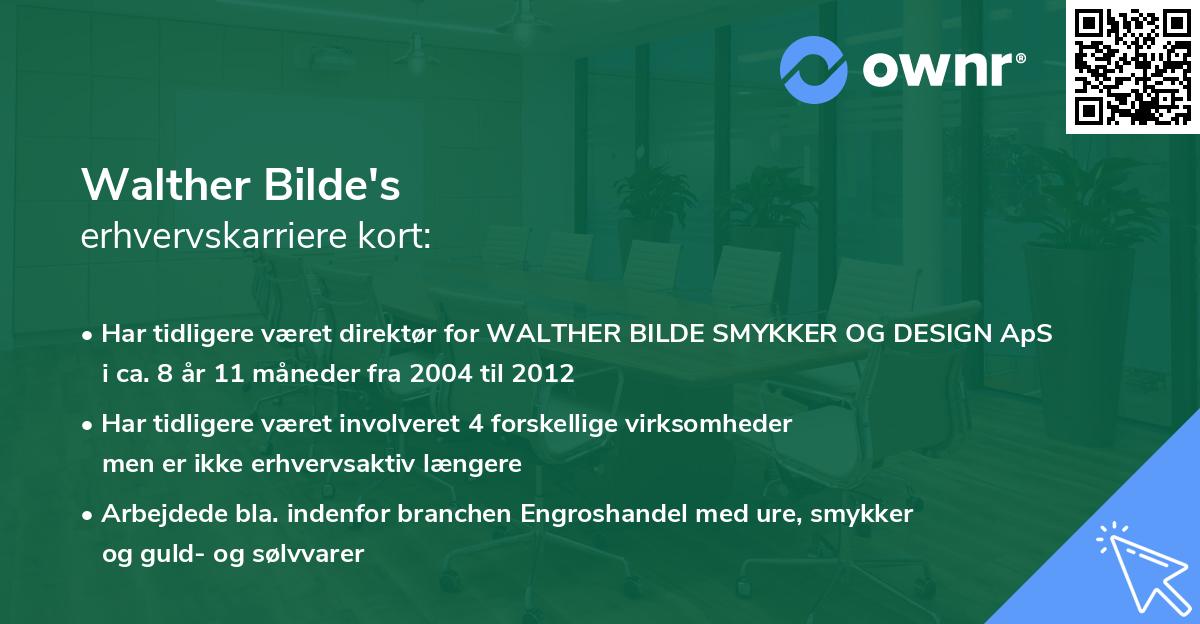 ownr®

Walther Bilde's
erhvervskarriere kort:

• Har tidligere været direktør for WALTHER BILDE SMYKKER OG DESIGN ApS i ca. 8 år 11 måneder fra 2004 til 2012

• Har tidligere været involveret 4 forskellige virksomheder men er ikke erhvervsaktiv længere

• Arbejdede bla. indenfor branchen Engroshandel med ure, smykker og guld- og sølvvarer